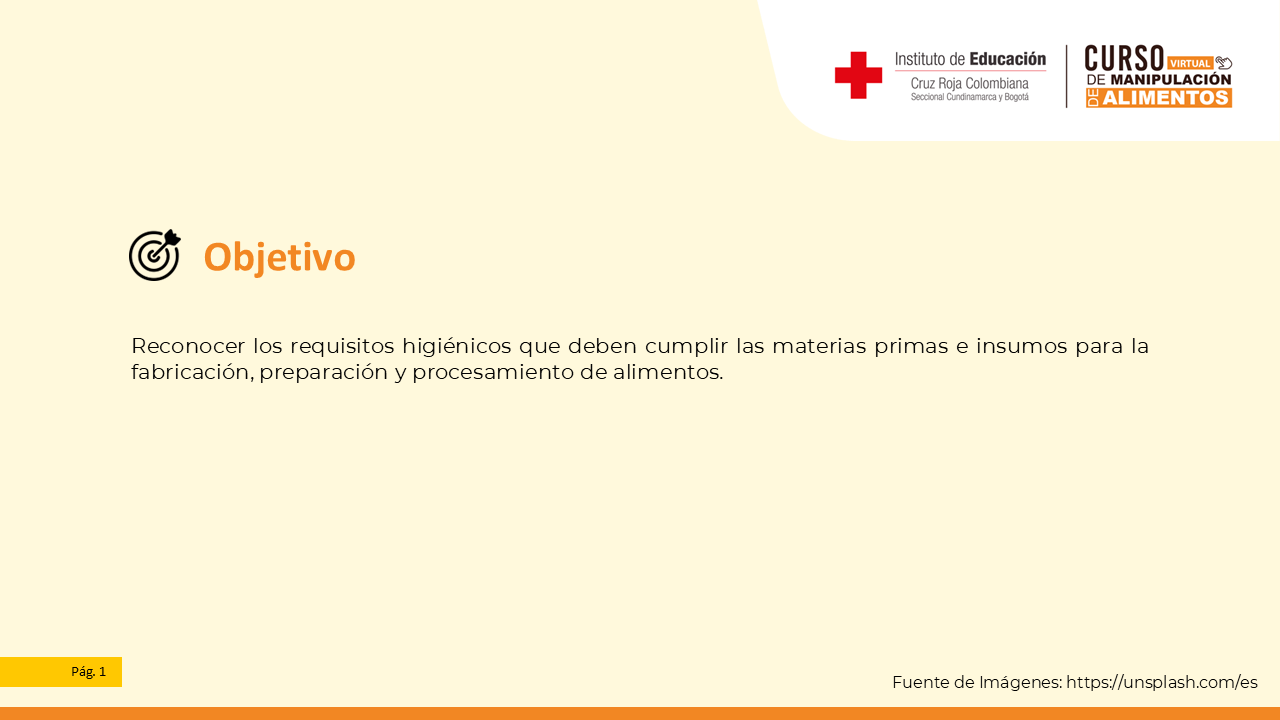 Instituto de Educación
Cruz Roja Colombiana
Seccional Cundinamarca y Bogotá

CURSO VIRTUAL
DE MANIPULACIÓN
DE ALIMENTOS

Objetivo

Reconocer los requisitos higiénicos que deben cumplir las materias primas e insumos para la fabricación, preparación y procesamiento de alimentos.

Pág. 1

Fuente de Imágenes: https://unsplash.com/es